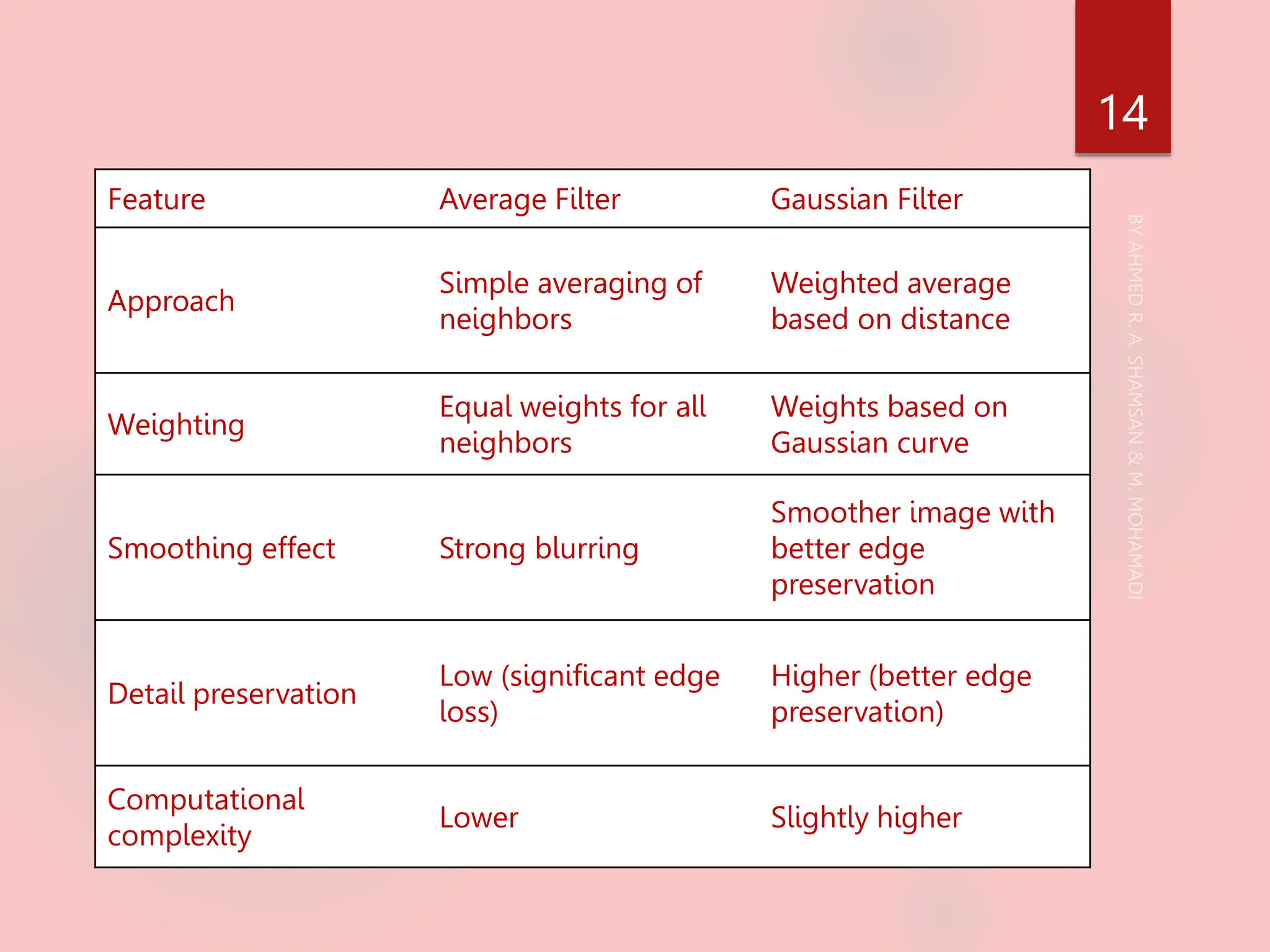 14

| Feature | Average Filter | Gaussian Filter |
|---|---|---|
| Approach | Simple averaging of neighbors | Weighted average based on distance |
| Weighting | Equal weights for all neighbors | Weights based on Gaussian curve |
| Smoothing effect | Strong blurring | Smoother image with better edge preservation |
| Detail preservation | Low (significant edge loss) | Higher (better edge preservation) |
| Computational complexity | Lower | Slightly higher |

BY AHMED R. A. SHAMSAN & M. MOHAMADI